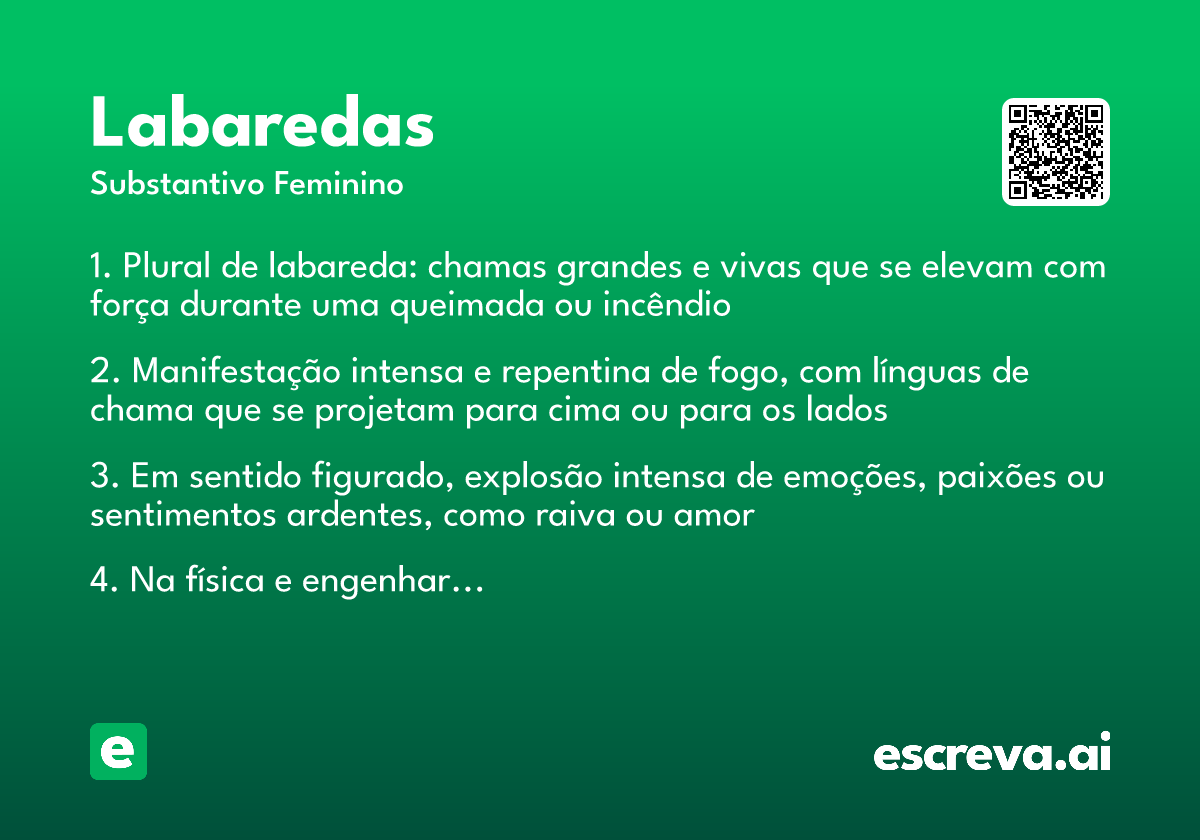 Labaredas
Substantivo Feminino

1. Plural de labareda: chamas grandes e vivas que se elevam com força durante uma queimada ou incêndio

2. Manifestação intensa e repentina de fogo, com línguas de chama que se projetam para cima ou para os lados

3. Em sentido figurado, explosão intensa de emoções, paixões ou sentimentos ardentes, como raiva ou amor

4. Na física e engenhar…

e

escreva.ai